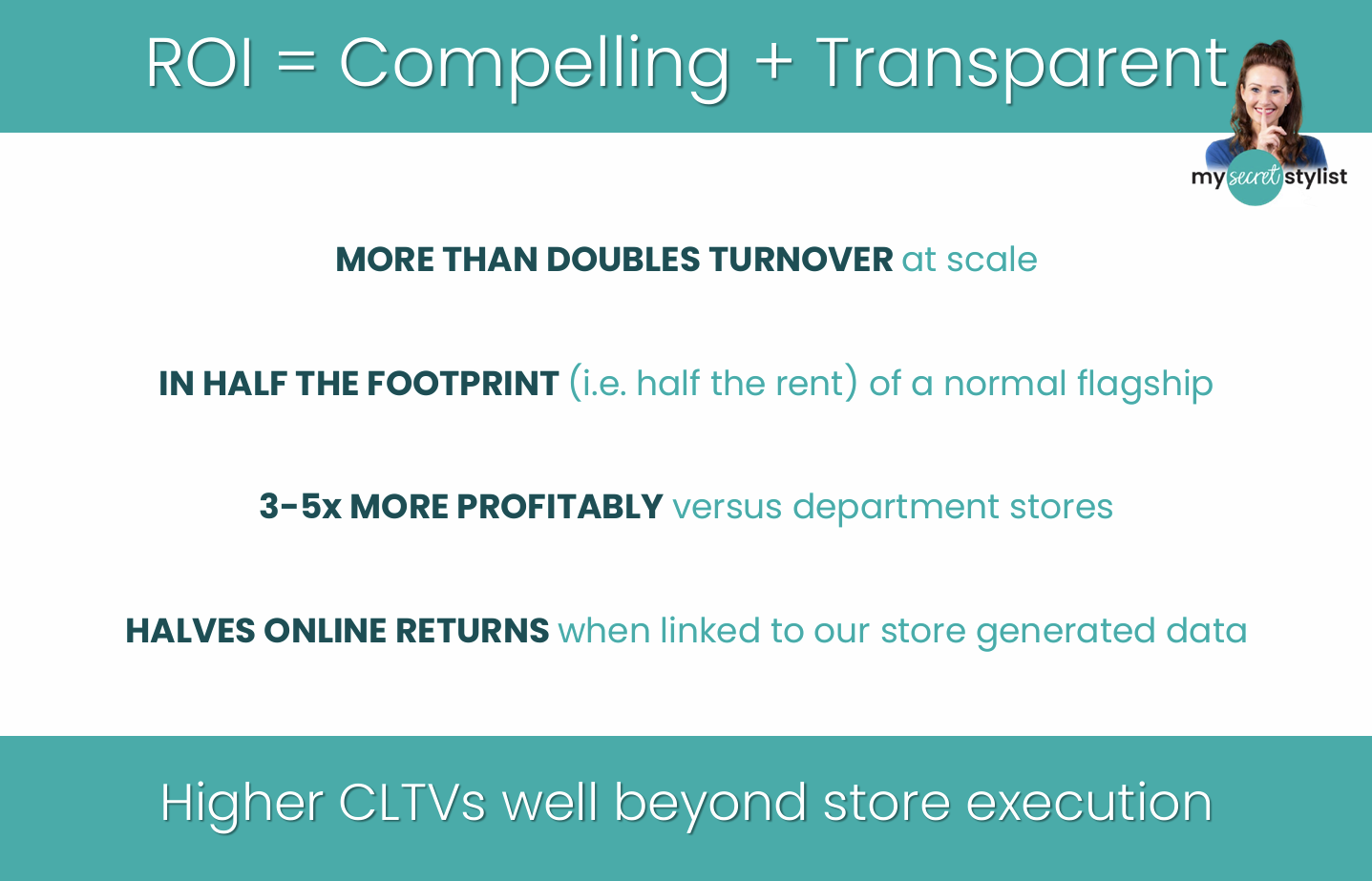 ROI = Compelling + Transparent

my secret stylist

MORE THAN DOUBLES TURNOVER at scale

IN HALF THE FOOTPRINT (i.e. half the rent) of a normal flagship

3-5x MORE PROFITABLY versus department stores

HALVES ONLINE RETURNS when linked to our store generated data

Higher CLTVs well beyond store execution